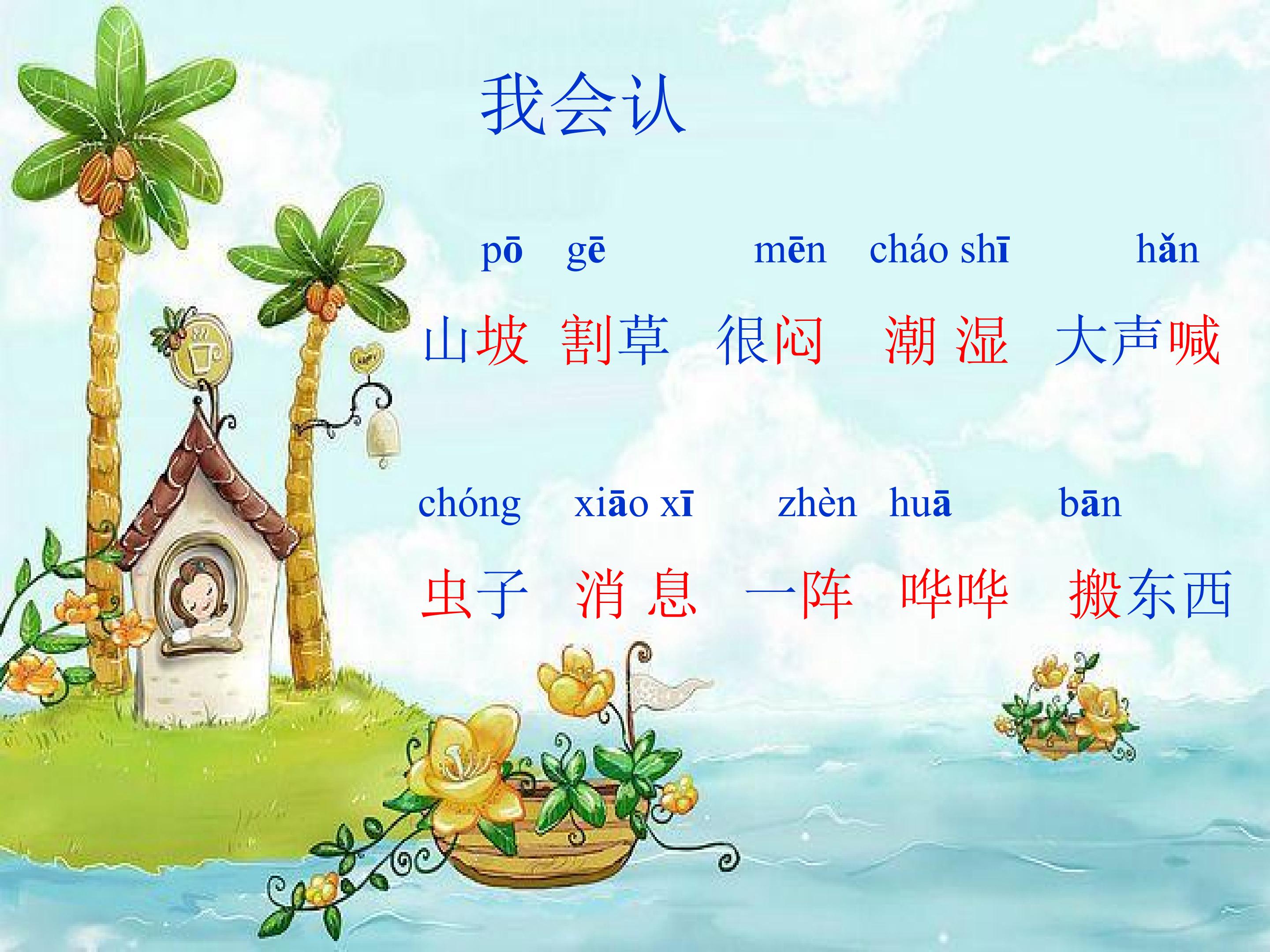 我会认

pō gē mēn cháo shī hǎn

山坡 割草 很闷 潮湿 大声喊

chóng xiāo xī zhèn huā bān

虫子 消息 一阵 哗哗 搬东西